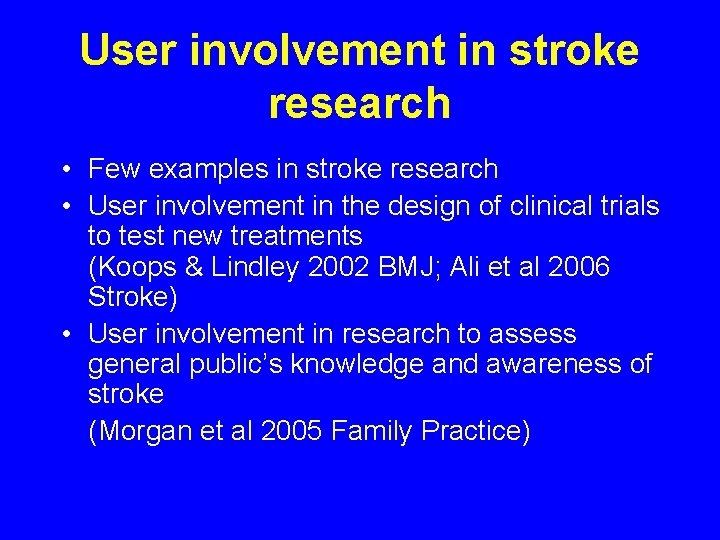 User involvement in stroke research

• Few examples in stroke research
• User involvement in the design of clinical trials to test new treatments
(Koops & Lindley 2002 BMJ; Ali et al 2006 Stroke)
• User involvement in research to assess general public's knowledge and awareness of stroke
(Morgan et al 2005 Family Practice)